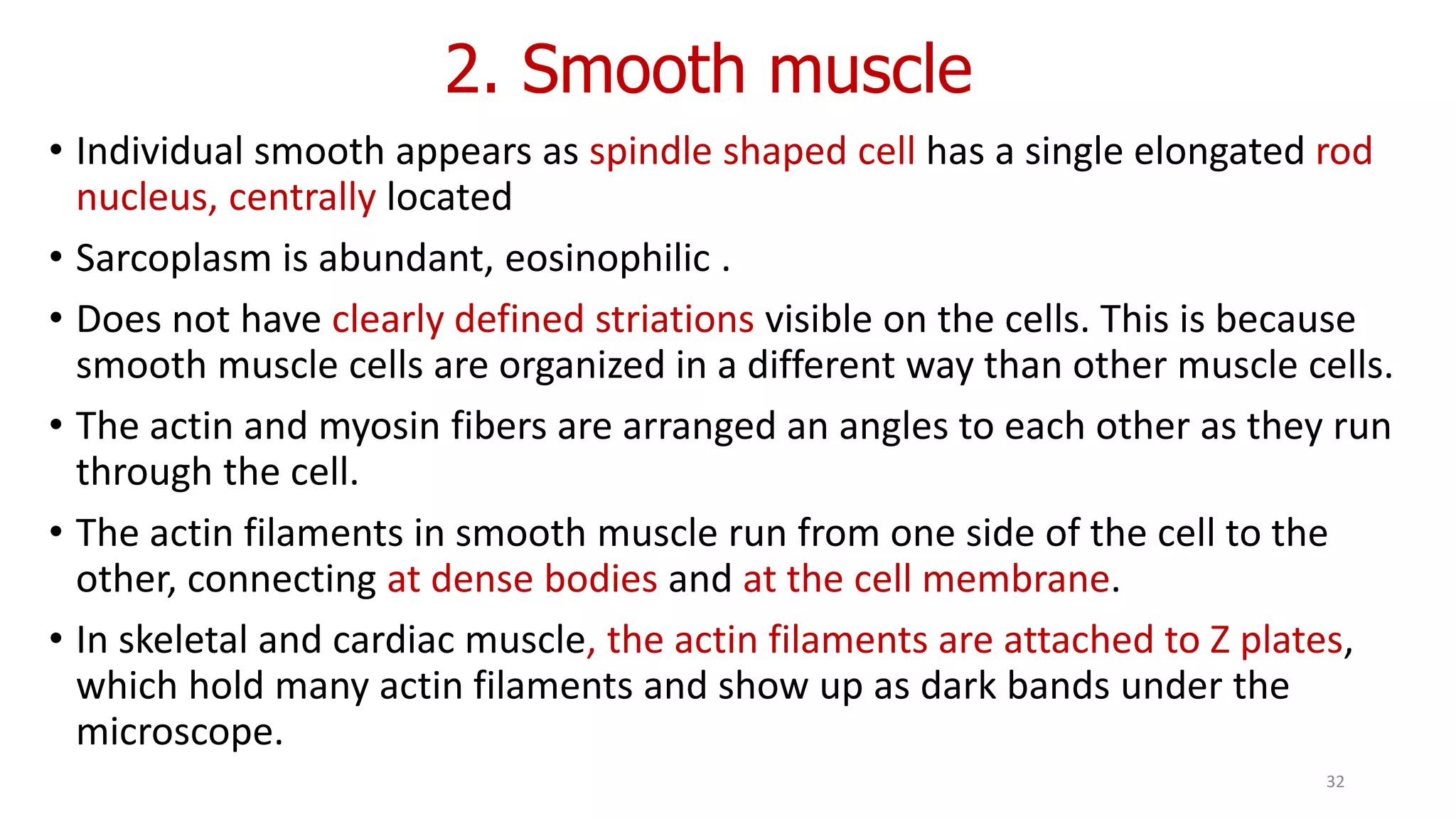 2. Smooth muscle

• Individual smooth appears as spindle shaped cell has a single elongated rod nucleus, centrally located

• Sarcoplasm is abundant, eosinophilic .

• Does not have clearly defined striations visible on the cells. This is because smooth muscle cells are organized in a different way than other muscle cells.

• The actin and myosin fibers are arranged an angles to each other as they run through the cell.

• The actin filaments in smooth muscle run from one side of the cell to the other, connecting at dense bodies and at the cell membrane.

• In skeletal and cardiac muscle, the actin filaments are attached to Z plates, which hold many actin filaments and show up as dark bands under the microscope.

32